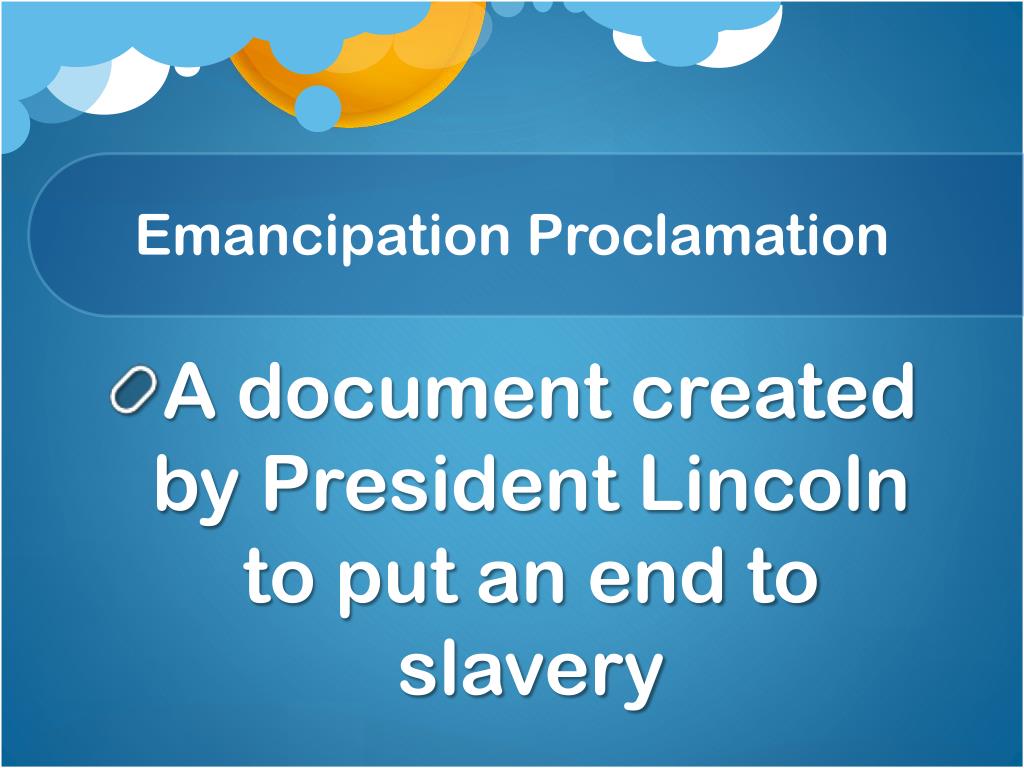 Emancipation Proclamation

A document created by President Lincoln to put an end to slavery